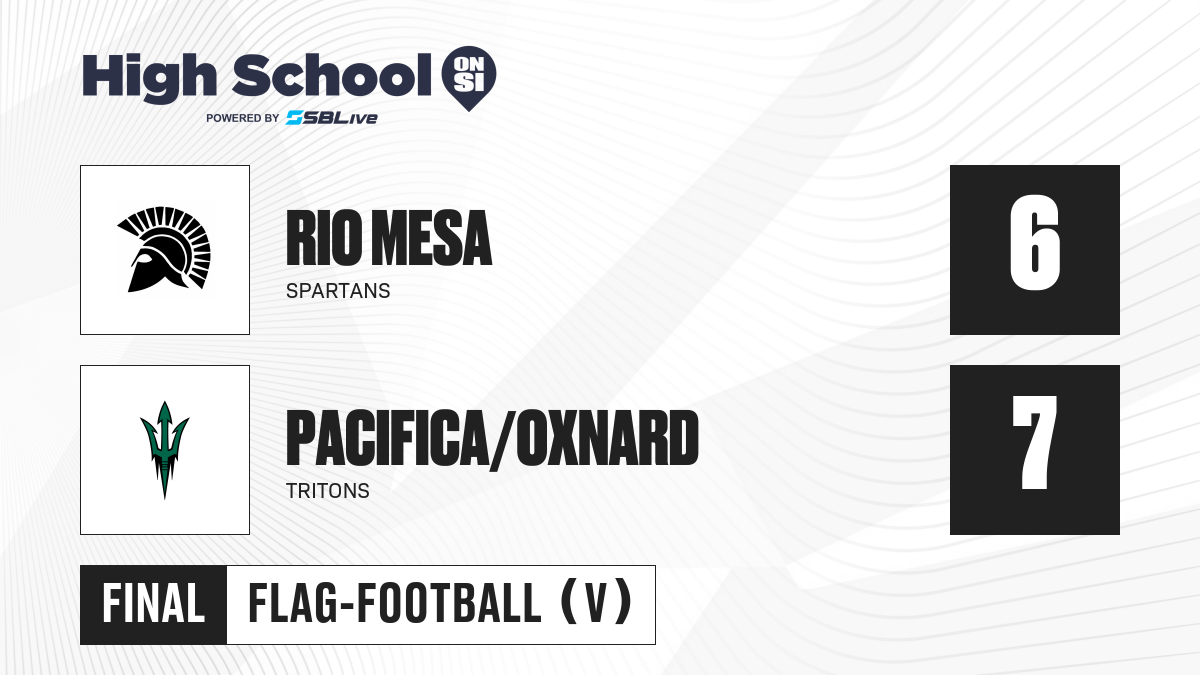 High School ON SI
POWERED BY SBLive

RIO MESA
SPARTANS
6

PACIFICA/OXNARD
TRITONS
7

FINAL
FLAG-FOOTBALL (V)